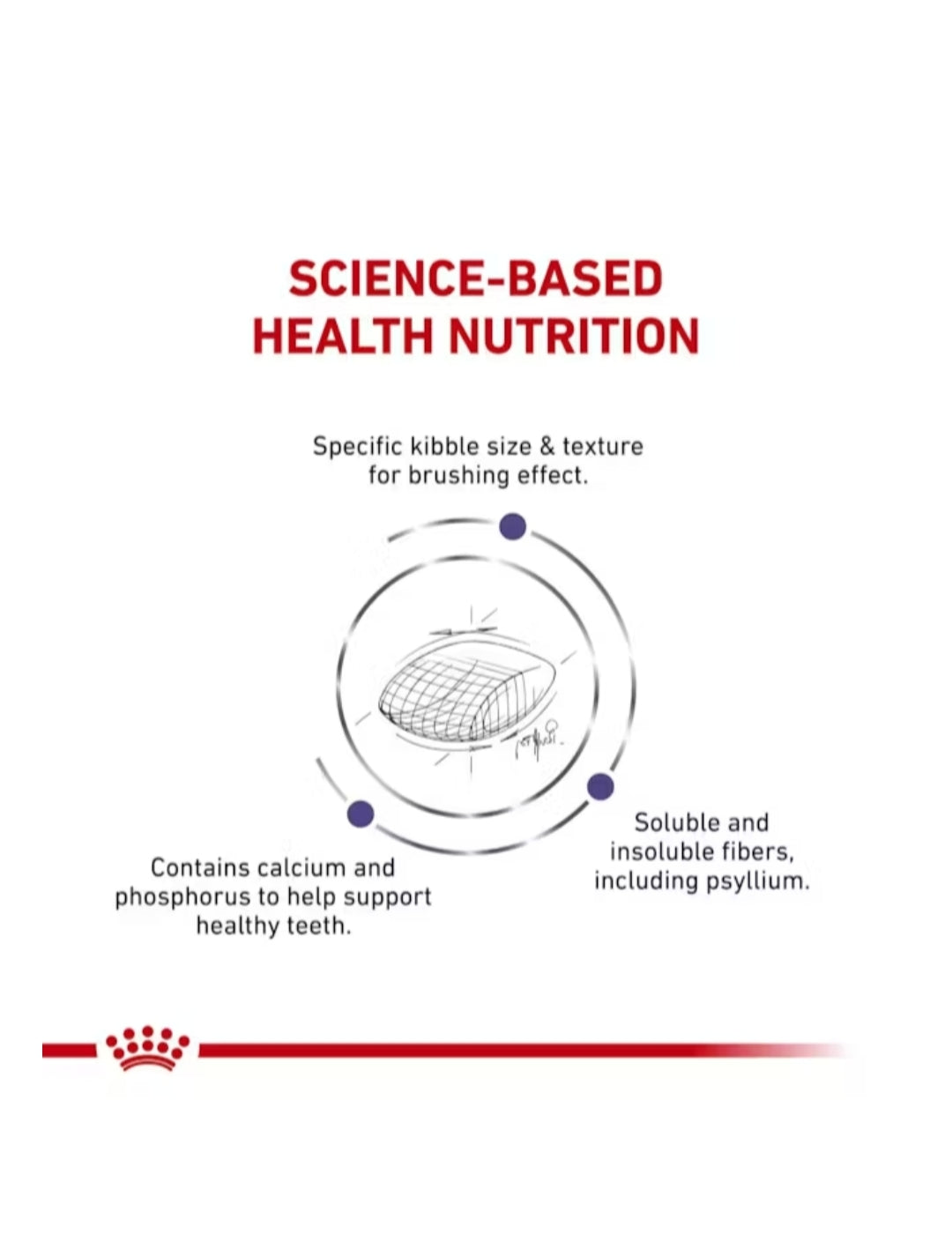 SCIENCE-BASED HEALTH NUTRITION

Specific kibble size & texture for brushing effect.

Soluble and insoluble fibers, including psyllium.

Contains calcium and phosphorus to help support healthy teeth.